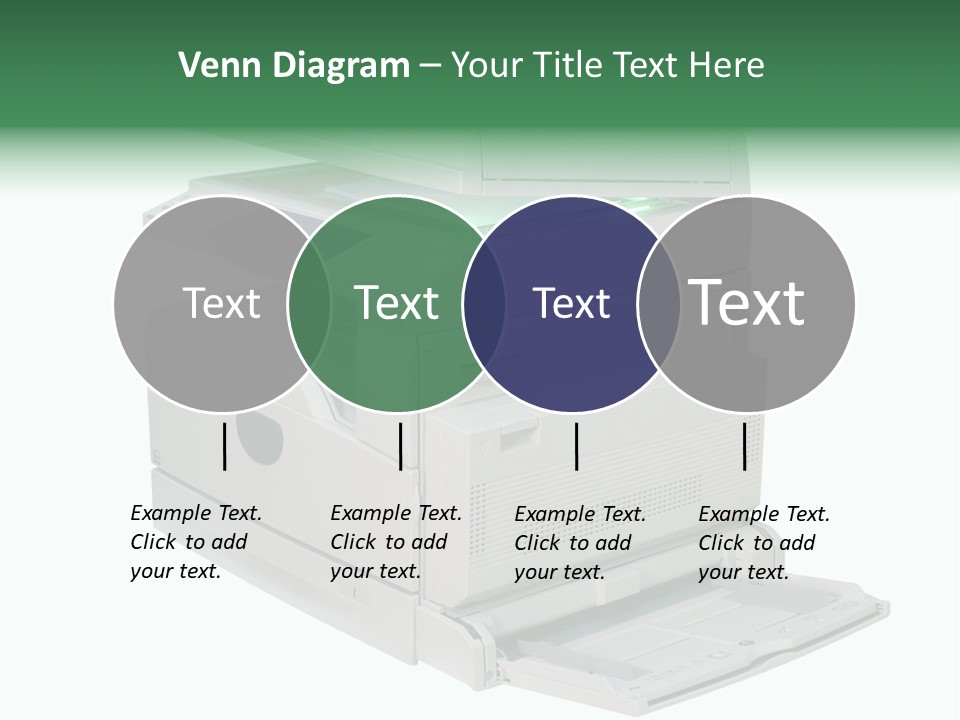 Venn Diagram – Your Title Text Here

Text

Text

Text

Text

Example Text. Click to add your text.

Example Text. Click to add your text.

Example Text. Click to add your text.

Example Text. Click to add your text.